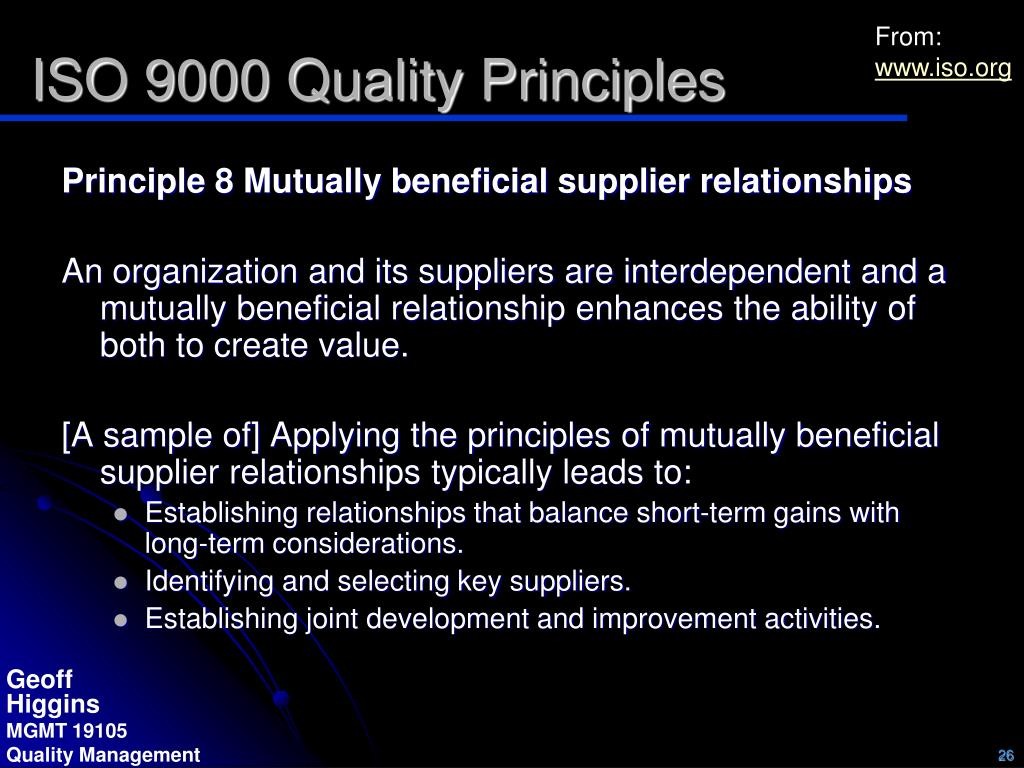 ISO 9000 Quality Principles

From:
www.iso.org

Principle 8 Mutually beneficial supplier relationships

An organization and its suppliers are interdependent and a mutually beneficial relationship enhances the ability of both to create value.

[A sample of] Applying the principles of mutually beneficial supplier relationships typically leads to:

- Establishing relationships that balance short-term gains with long-term considerations.
- Identifying and selecting key suppliers.
- Establishing joint development and improvement activities.

Geoff Higgins
MGMT 19105
Quality Management

26